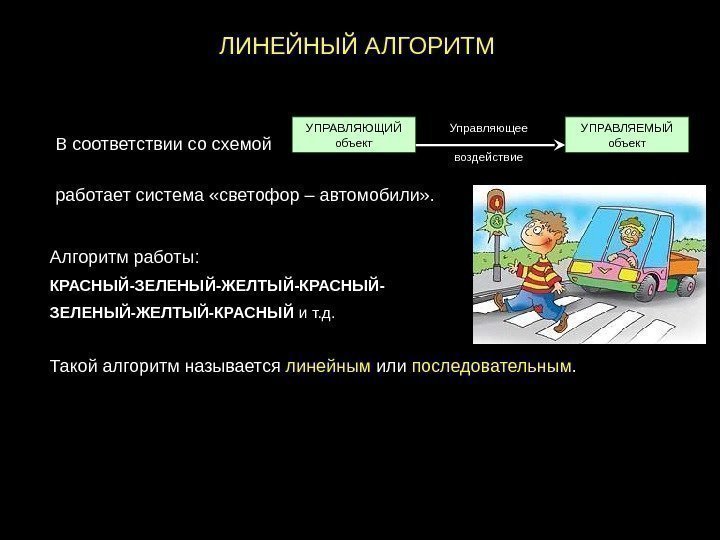 ЛИНЕЙНЫЙ АЛГОРИТМ

В соответствии со схемой

УПРАВЛЯЮЩИЙ объект

Управляющее

воздействие

УПРАВЛЯЕМЫЙ объект

работает система «светофор – автомобили».

Алгоритм работы:
КРАСНЫЙ-ЗЕЛЕНЫЙ-ЖЕЛТЫЙ-КРАСНЫЙ-ЗЕЛЕНЫЙ-ЖЕЛТЫЙ-КРАСНЫЙ и т.д.

Такой алгоритм называется линейным или последовательным.